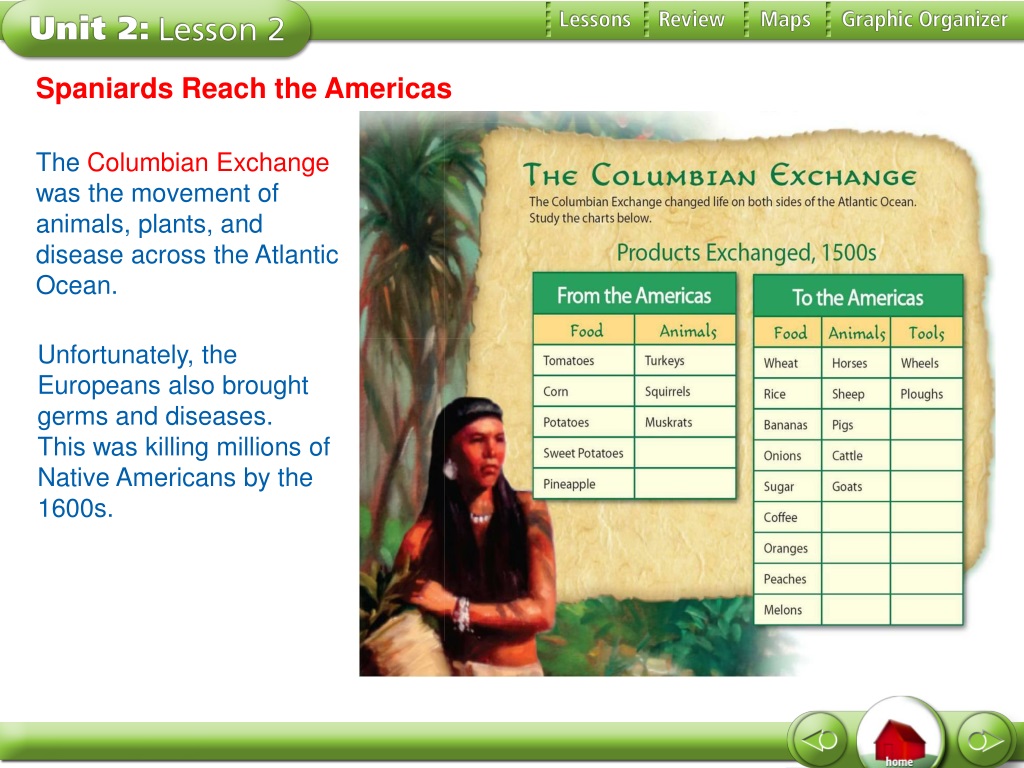 Unit 2: Lesson 2

Lessons Review Maps Graphic Organizer

Spaniards Reach the Americas

The Columbian Exchange was the movement of animals, plants, and disease across the Atlantic Ocean.

Unfortunately, the Europeans also brought germs and diseases. This was killing millions of Native Americans by the 1600s.

THE COLUMBIAN EXCHANGE

The Columbian Exchange changed life on both sides of the Atlantic Ocean. Study the charts below.

Products Exchanged, 1500s

From the Americas

| Food | Animals |
|---|---|
| Tomatoes | Turkeys |
| Corn | Squirrels |
| Potatoes | Muskrats |
| Sweet Potatoes | |
| Pineapple | |

To the Americas

| Food | Animals | Tools |
|---|---|---|
| Wheat | Horses | Wheels |
| Rice | Sheep | Ploughs |
| Bananas | Pigs | |
| Onions | Cattle | |
| Sugar | Goats | |
| Coffee | | |
| Oranges | | |
| Peaches | | |
| Melons | | |

home